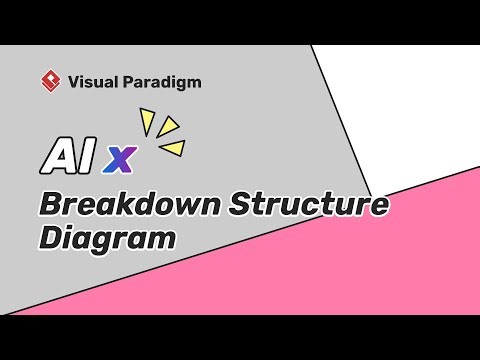 Visual Paradigm

AI x

Breakdown Structure Diagram